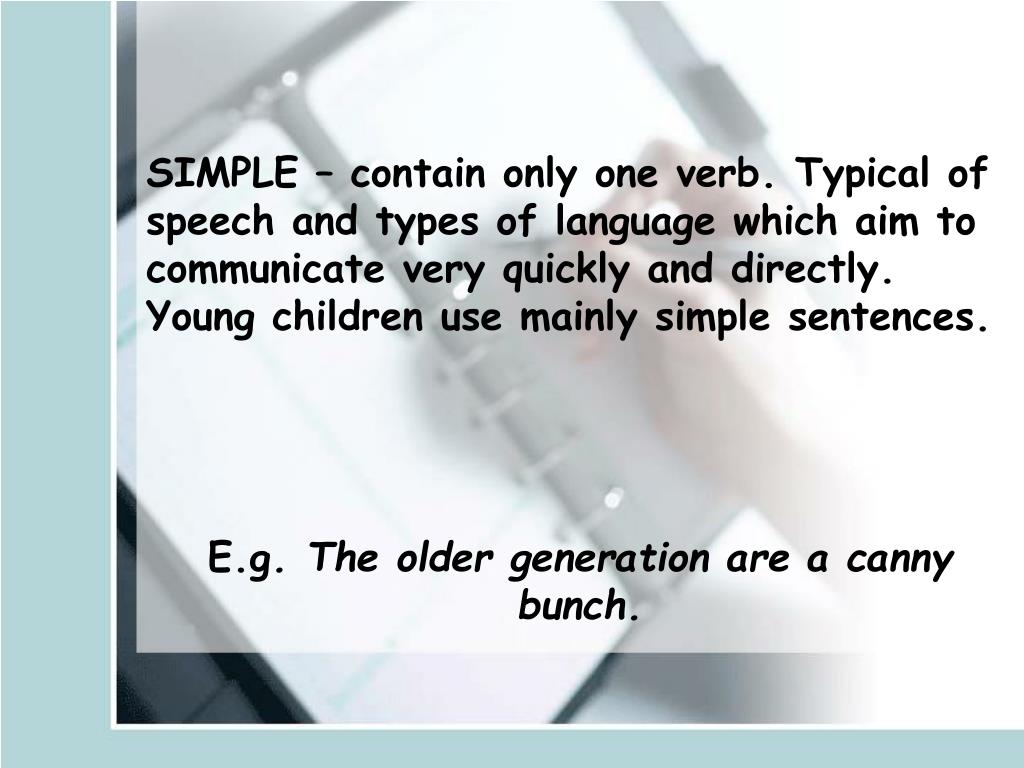 SIMPLE – contain only one verb. Typical of speech and types of language which aim to communicate very quickly and directly. Young children use mainly simple sentences.

E.g. The older generation are a canny bunch.